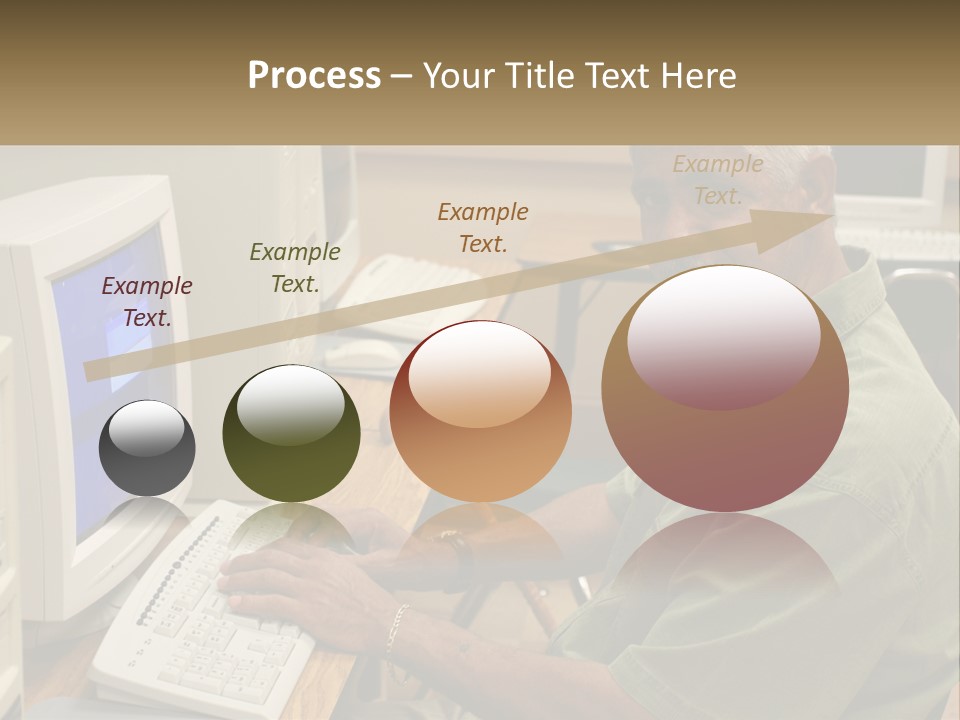 Process – Your Title Text Here

Example Text.

Example Text.

Example Text.

Example Text.